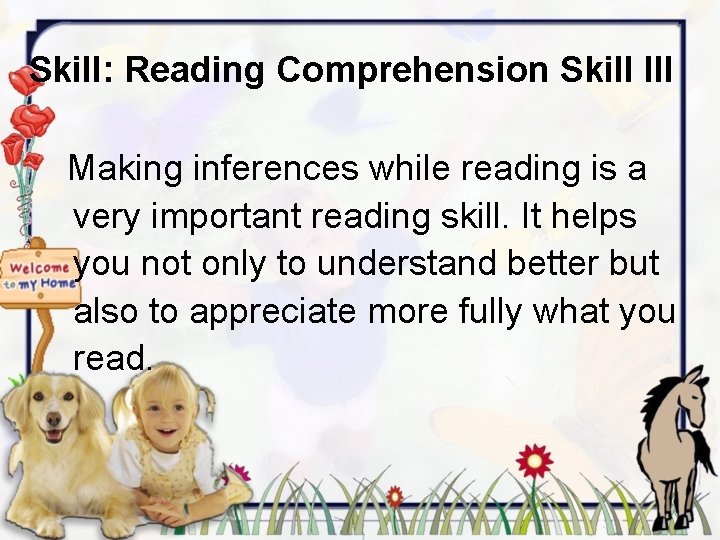 Skill: Reading Comprehension Skill III

Making inferences while reading is a very important reading skill. It helps you not only to understand better but also to appreciate more fully what you read.

Welcome to my Home